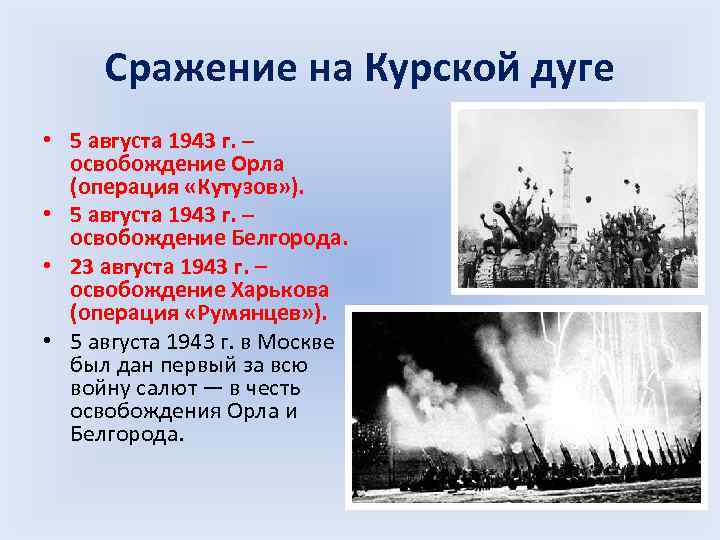 Сражение на Курской дуге

• 5 августа 1943 г. – освобождение Орла (операция «Кутузов»).
• 5 августа 1943 г. – освобождение Белгорода.
• 23 августа 1943 г. – освобождение Харькова (операция «Румянцев»).
• 5 августа 1943 г. в Москве был дан первый за всю войну салют — в честь освобождения Орла и Белгорода.